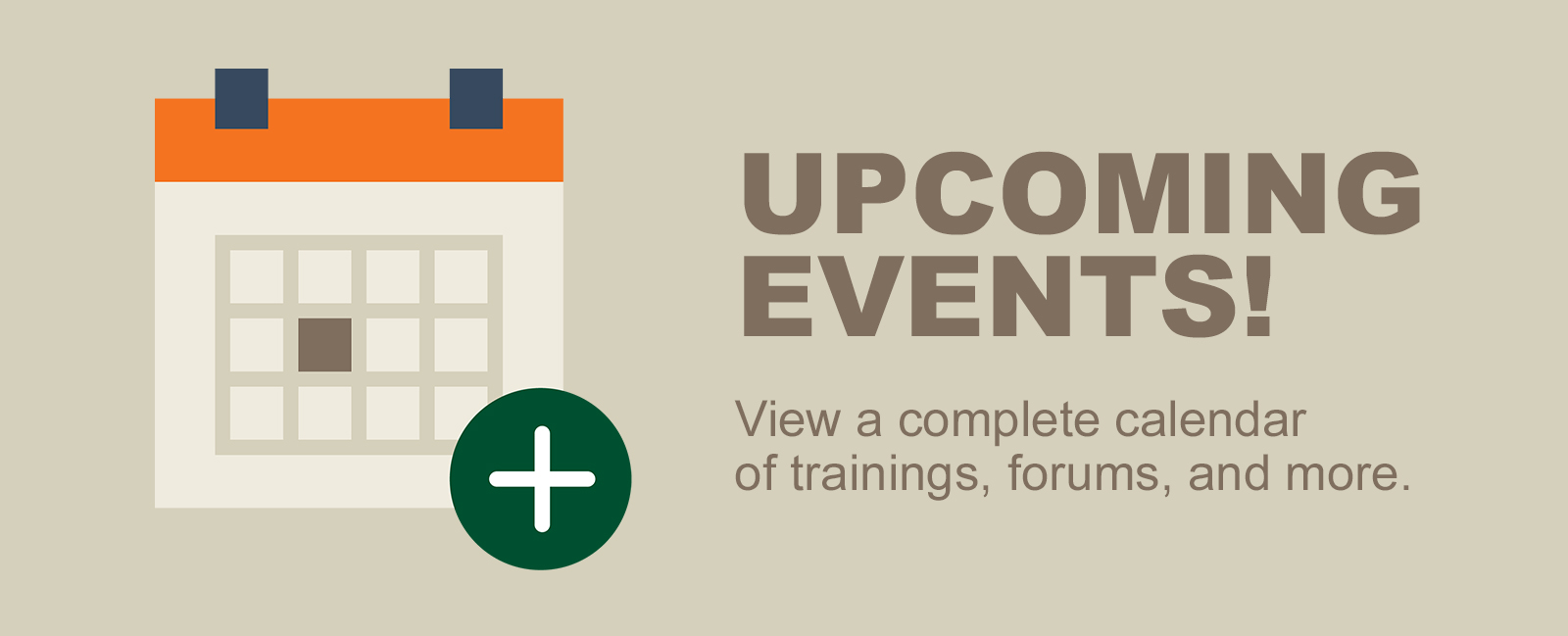 UPCOMING EVENTS!

View a complete calendar of trainings, forums, and more.